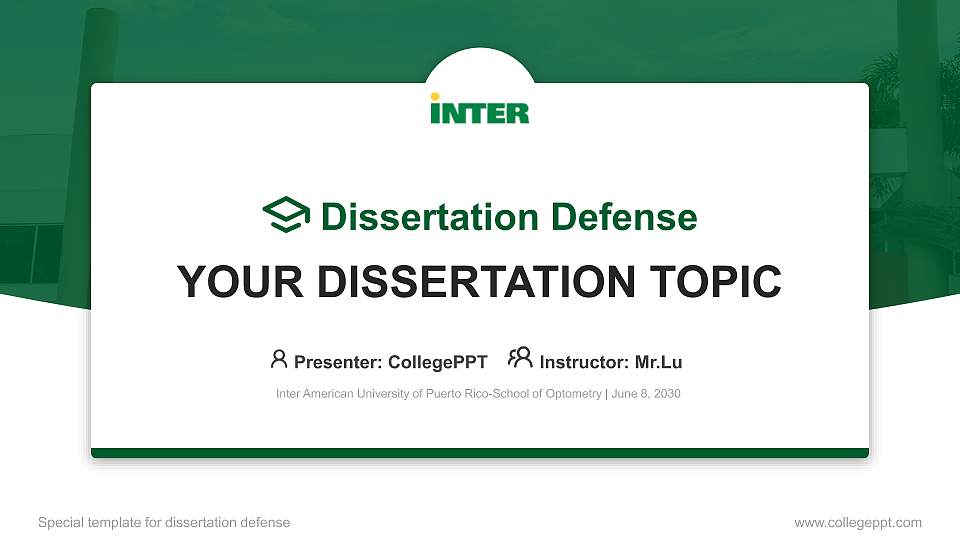 INTER

Dissertation Defense

YOUR DISSERTATION TOPIC

Presenter: CollegePPT Instructor: Mr.Lu

Inter American University of Puerto Rico-School of Optometry | June 8, 2030

Special template for dissertation defense

www.collegeppt.com